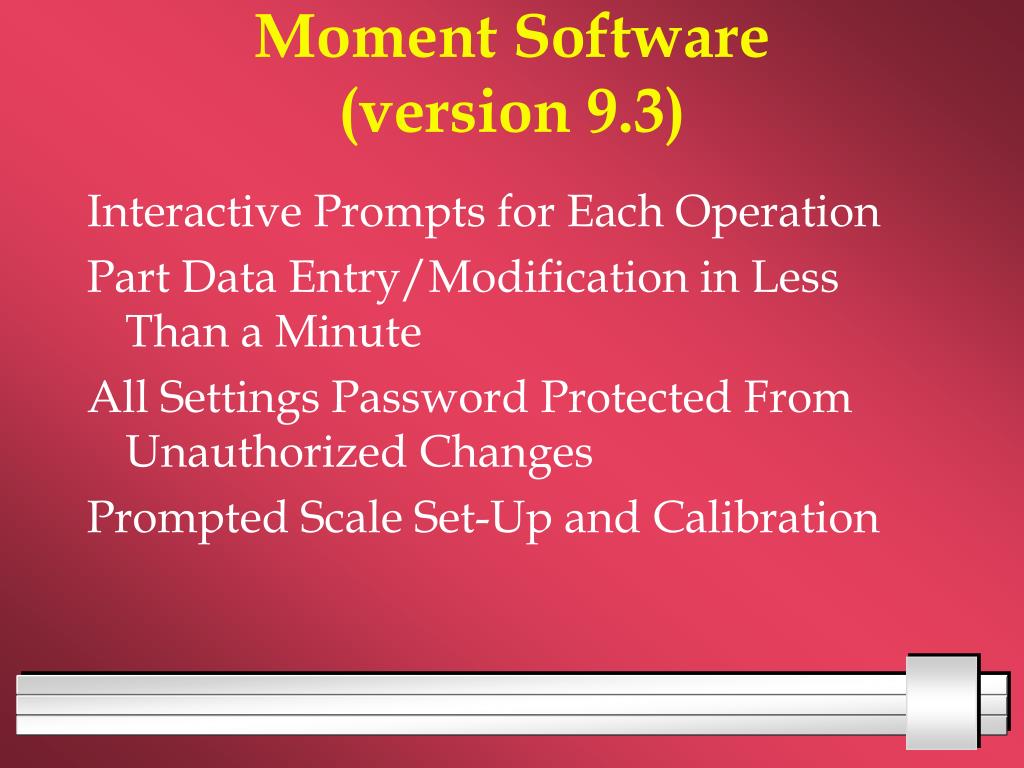 Moment Software
(version 9.3)

Interactive Prompts for Each Operation

Part Data Entry/Modification in Less Than a Minute

All Settings Password Protected From Unauthorized Changes

Prompted Scale Set-Up and Calibration